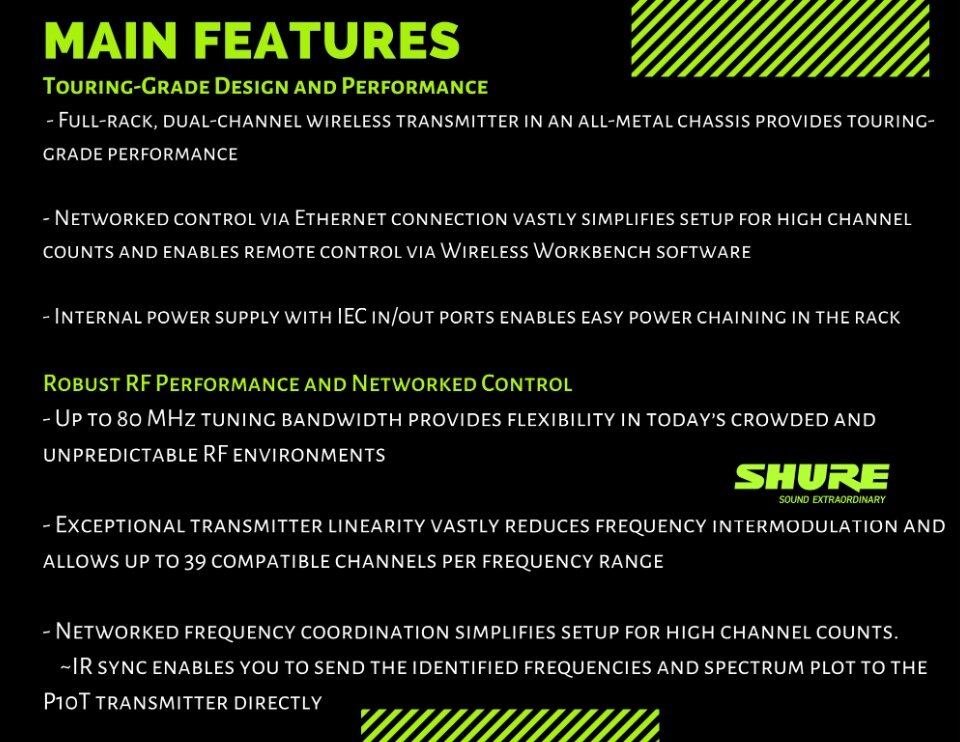 MAIN FEATURES

Touring-Grade Design and Performance

- Full-rack, dual-channel wireless transmitter in an all-metal chassis provides touring-grade performance

- Networked control via Ethernet connection vastly simplifies setup for high channel counts and enables remote control via Wireless Workbench software

- Internal power supply with IEC in/out ports enables easy power chaining in the rack

Robust RF Performance and Networked Control

- Up to 80 MHz tuning bandwidth provides flexibility in today's crowded and unpredictable RF environments

SHURE
SOUND EXTRAORDINARY

- Exceptional transmitter linearity vastly reduces frequency intermodulation and allows up to 39 compatible channels per frequency range

- Networked frequency coordination simplifies setup for high channel counts.
~IR sync enables you to send the identified frequencies and spectrum plot to the P10T transmitter directly